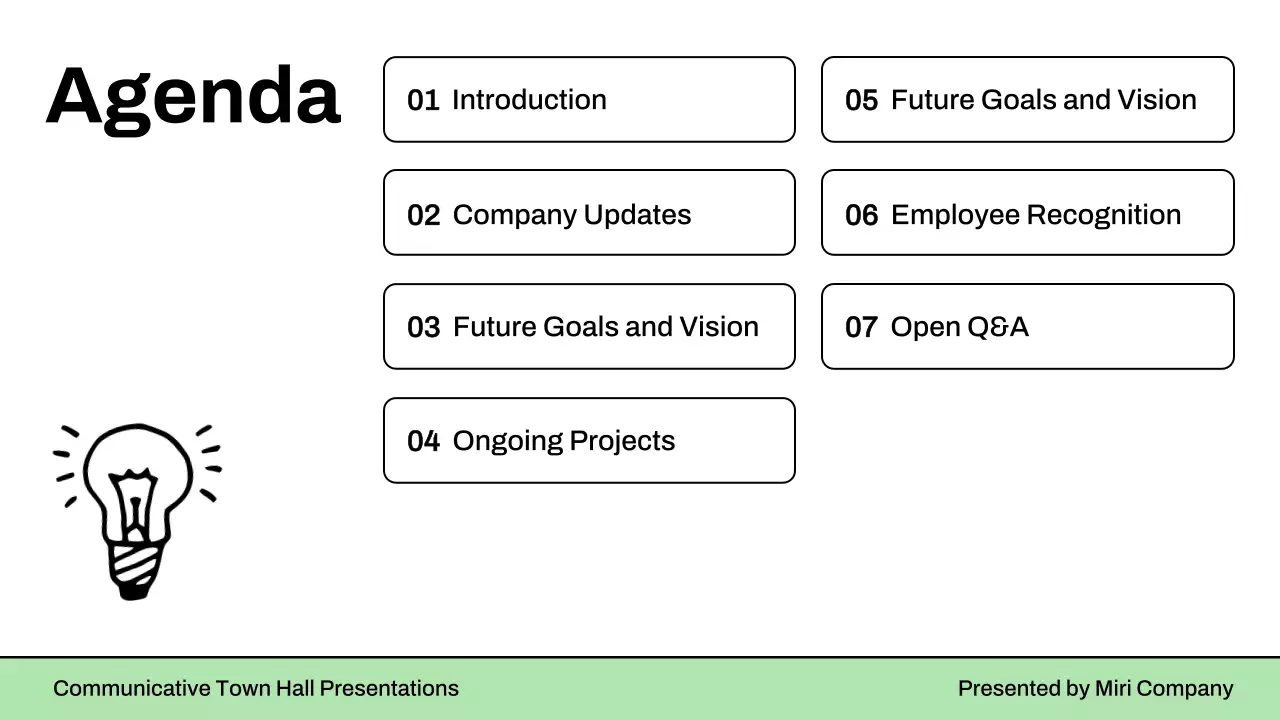 Agenda

01 Introduction

02 Company Updates

03 Future Goals and Vision

04 Ongoing Projects

05 Future Goals and Vision

06 Employee Recognition

07 Open Q&A

Communicative Town Hall Presentations

Presented by Miri Company